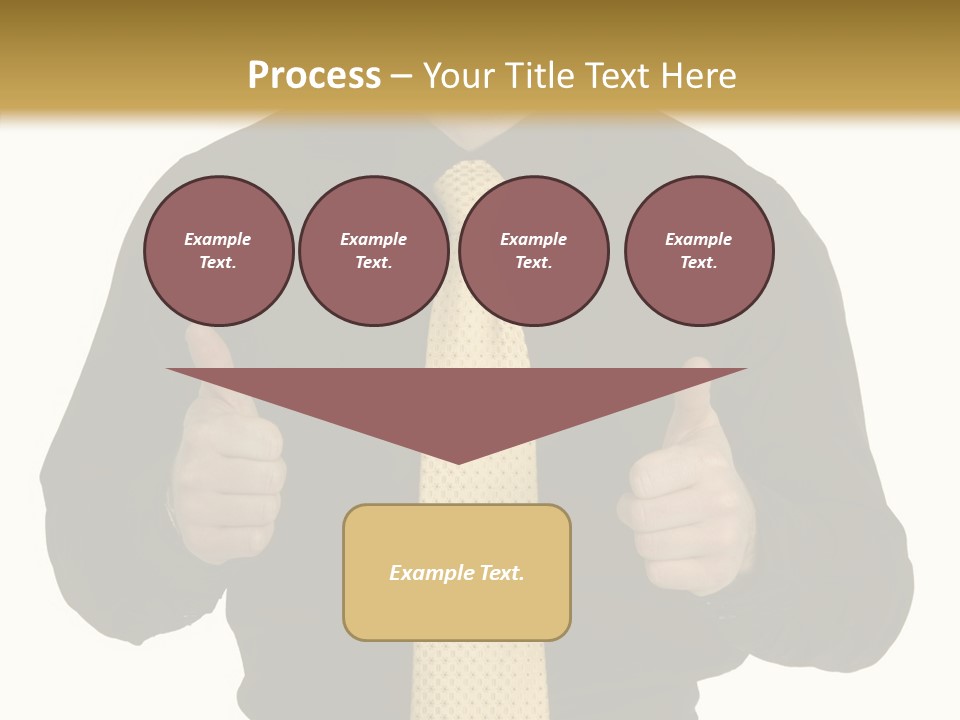 Process – Your Title Text Here

Example Text.

Example Text.

Example Text.

Example Text.

Example Text.